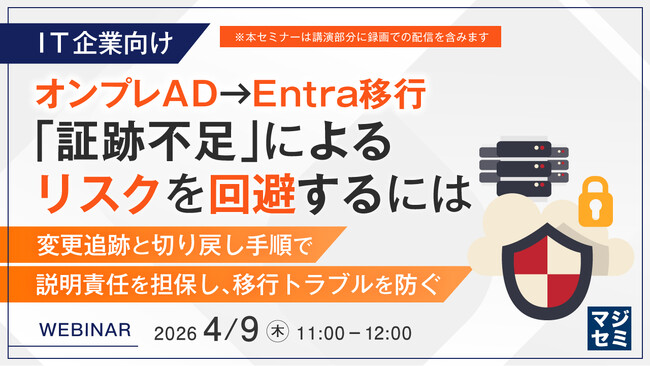 IT企業向け

※本セミナーは講演部分に録画での配信を含みます

オンプレAD→Entra移行

「証跡不足」による

リスクを回避するには

変更追跡と切り戻し手順で

説明責任を担保し、移行トラブルを防ぐ

WEBINAR

2026 4/9 (木) 11:00－12:00

マジセミ